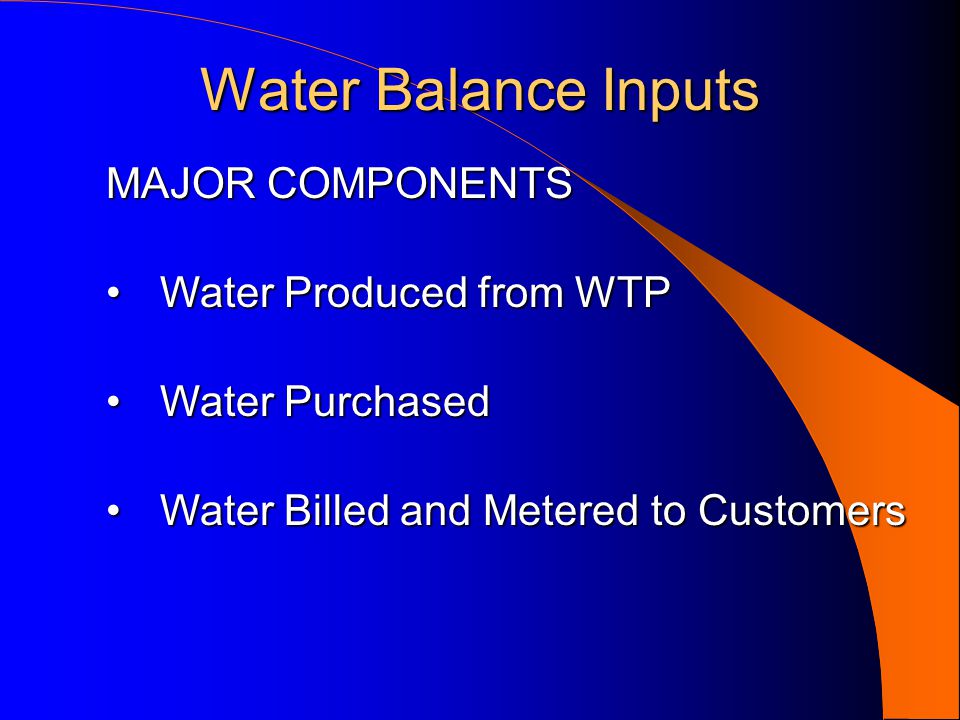 Water Balance Inputs

MAJOR COMPONENTS

• Water Produced from WTP

• Water Purchased

• Water Billed and Metered to Customers